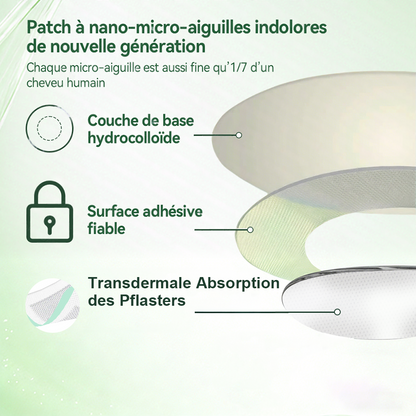 Patch à nano-micro-aiguilles indolores de nouvelle génération

Chaque micro-aiguille est aussi fine qu'1/7 d'un cheveu humain

Couche de base hydrocolloïde

Surface adhésive fiable

Transdermale Absorption des Pflasters